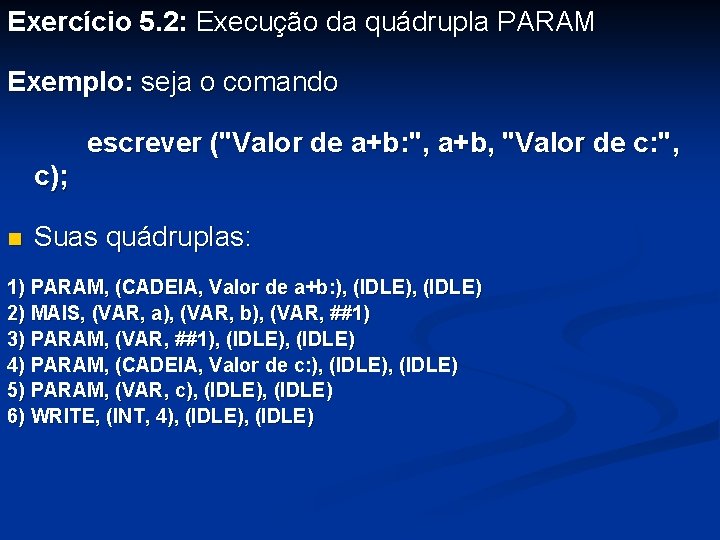 Exercício 5.2: Execução da quádrupla PARAM

Exemplo: seja o comando

escrever ("Valor de a+b:", a+b, "Valor de c:", c);

Suas quádruplas:

1) PARAM, (CADEIA, Valor de a+b:), (IDLE), (IDLE)
2) MAIS, (VAR, a), (VAR, b), (VAR, ##1)
3) PARAM, (VAR, ##1), (IDLE), (IDLE)
4) PARAM, (CADEIA, Valor de c:), (IDLE), (IDLE)
5) PARAM, (VAR, c), (IDLE), (IDLE)
6) WRITE, (INT, 4), (IDLE), (IDLE)